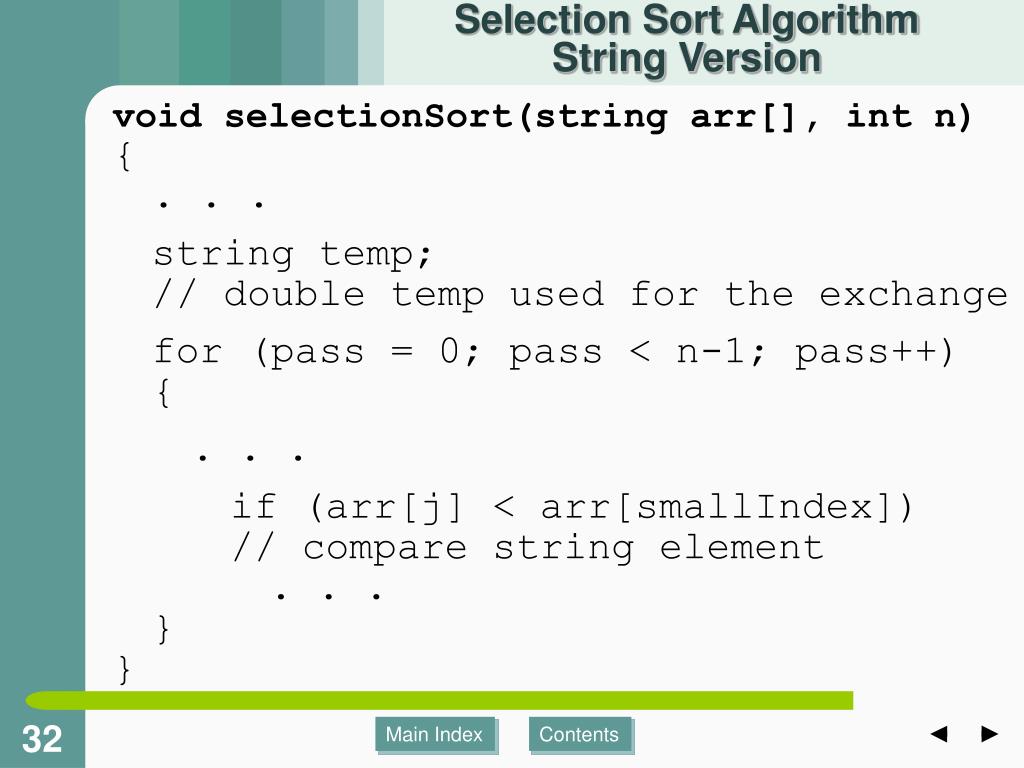 Selection Sort Algorithm
String Version

void selectionSort(string arr[], int n)
{
  . . .
  string temp;
  // double temp used for the exchange
  for (pass = 0; pass < n-1; pass++)
  {
   . . .
     if (arr[j] < arr[smallIndex])
     // compare string element
      . . .
  }
}

32

Main Index

Contents

◄ ►